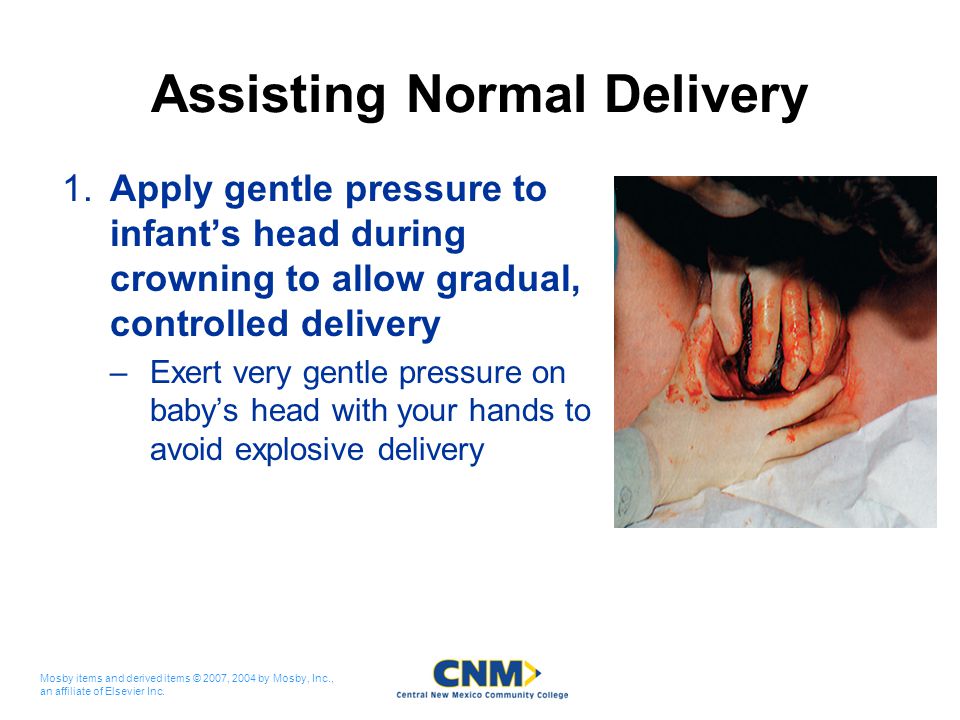 Assisting Normal Delivery

1. Apply gentle pressure to infant's head during crowning to allow gradual, controlled delivery

– Exert very gentle pressure on baby's head with your hands to avoid explosive delivery

Mosby items and derived items © 2007, 2004 by Mosby, Inc., an affiliate of Elsevier Inc.

CNM

Central New Mexico Community College